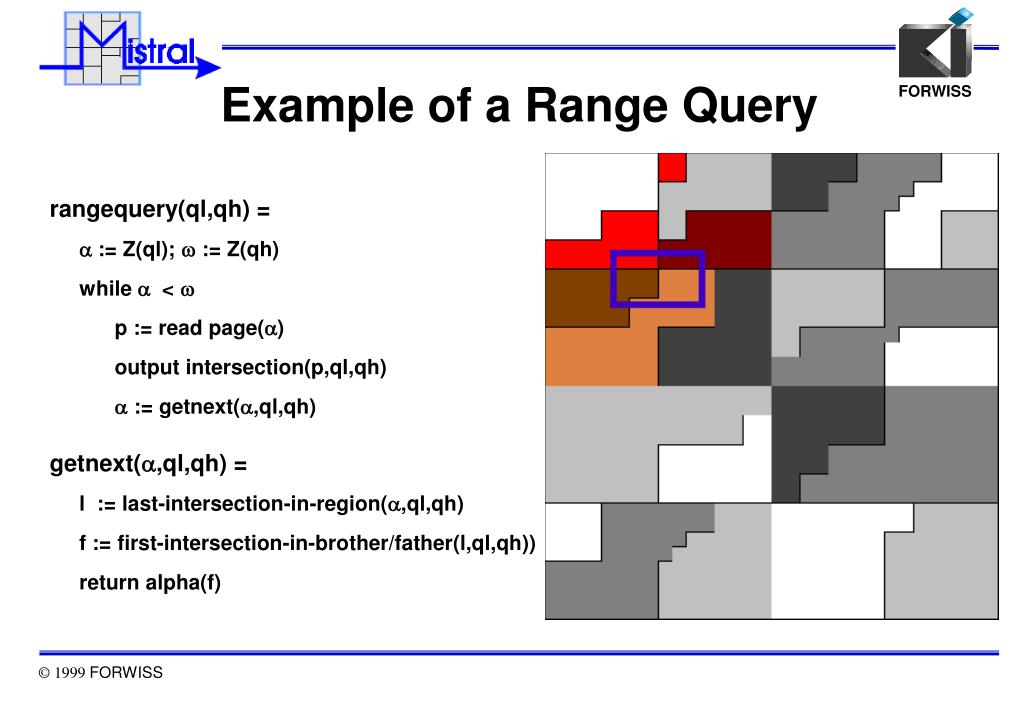 Mistral

FORWISS

Example of a Range Query

rangequery(ql,qh) =

$\alpha$ := Z(ql); $\omega$ := Z(qh)

while $\alpha$ < $\omega$

p := read page($\alpha$)

output intersection(p,ql,qh)

$\alpha$ := getnext($\alpha$,ql,qh)

getnext($\alpha$,ql,qh) =

l := last-intersection-in-region($\alpha$,ql,qh)

f := first-intersection-in-brother/father(l,ql,qh))

return alpha(f)

© 1999 FORWISS